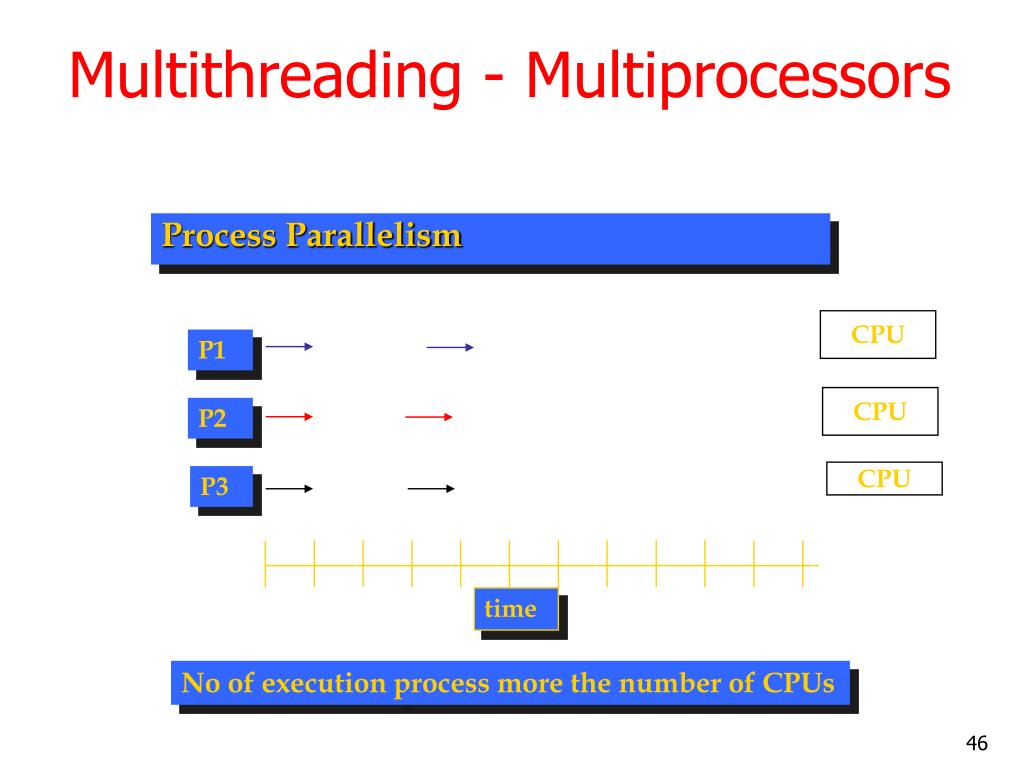 Multithreading - Multiprocessors

Process Parallelism

P1

P2

P3

CPU

CPU

CPU

time

No of execution process more the number of CPUs

46